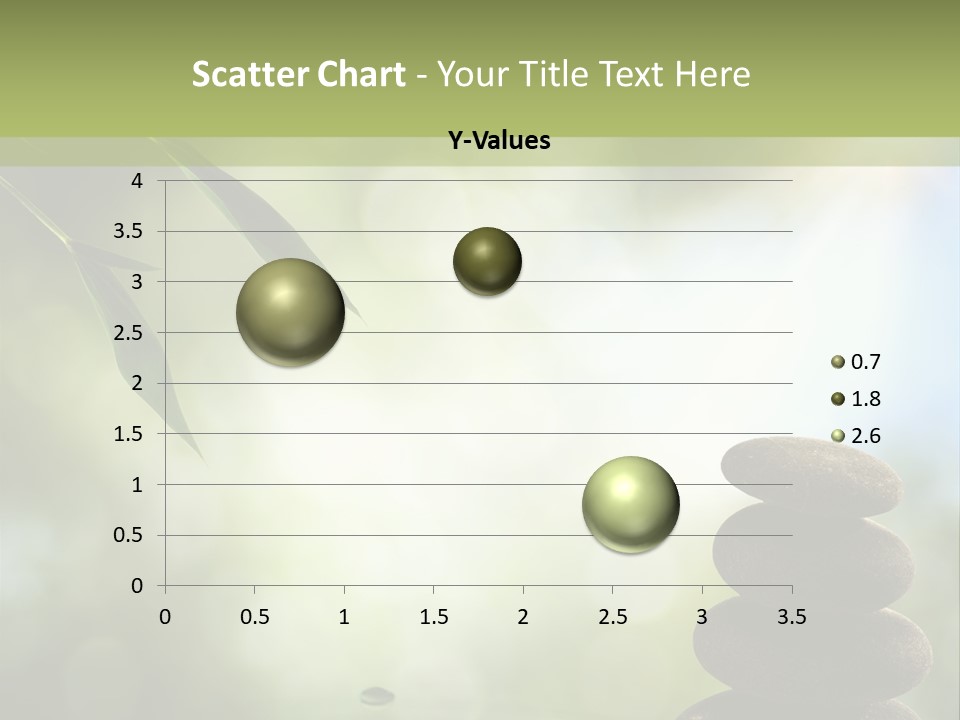 Scatter Chart - Your Title Text Here

Y-Values

4
3.5
3
2.5
2
1.5
1
0.5
0

0 0.5 1 1.5 2 2.5 3 3.5

0.7
1.8
2.6